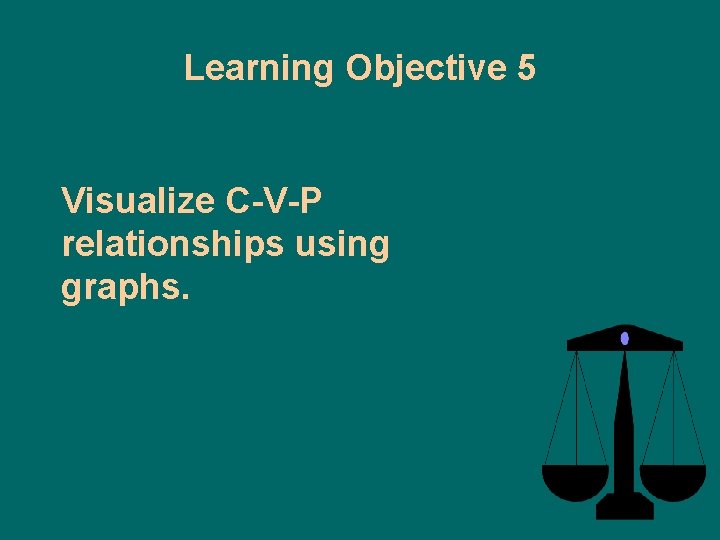 Learning Objective 5

Visualize C-V-P relationships using graphs.